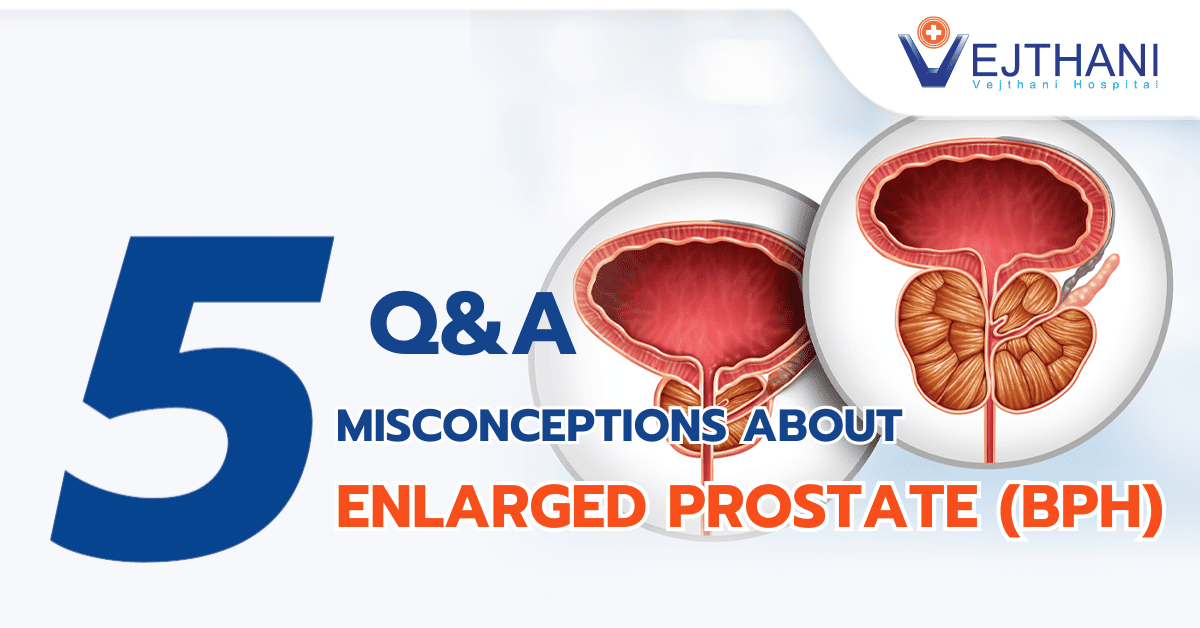 VEJTHANI
Vejthani Hospital

5 Q&A
MISCONCEPTIONS ABOUT
ENLARGED PROSTATE (BPH)